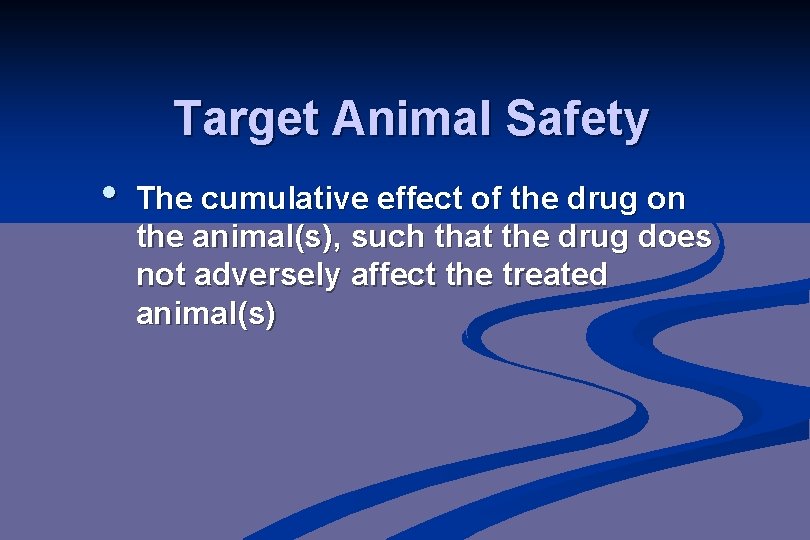 Target Animal Safety

• The cumulative effect of the drug on the animal(s), such that the drug does not adversely affect the treated animal(s)